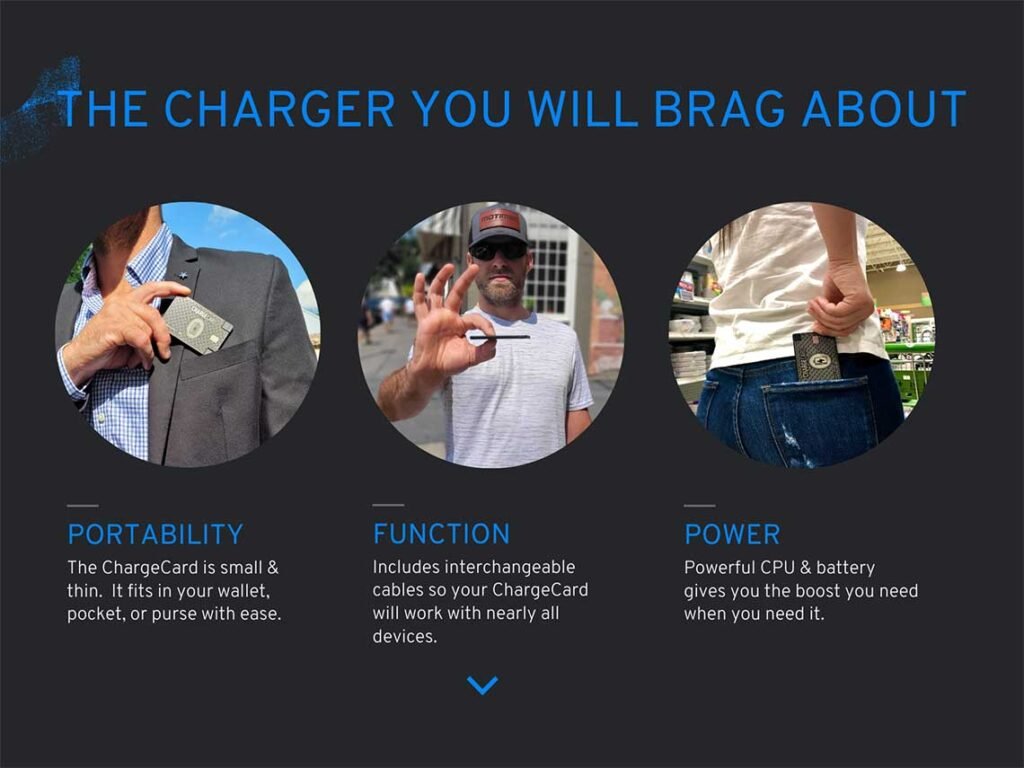 THE CHARGER YOU WILL BRAG ABOUT

PORTABILITY
The ChargeCard is small & thin. It fits in your wallet, pocket, or purse with ease.

FUNCTION
Includes interchangeable cables so your ChargeCard will work with nearly all devices.

POWER
Powerful CPU & battery gives you the boost you need when you need it.